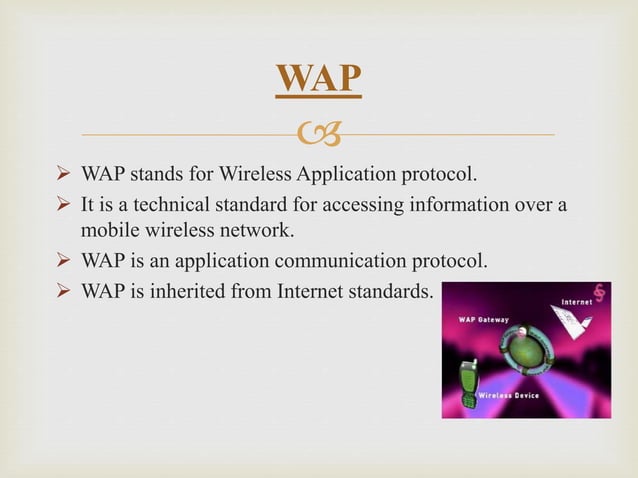 WAP

➢ WAP stands for Wireless Application protocol.
➢ It is a technical standard for accessing information over a mobile wireless network.
➢ WAP is an application communication protocol.
➢ WAP is inherited from Internet standards.

Internet
WAP Gateway
Wireless Device